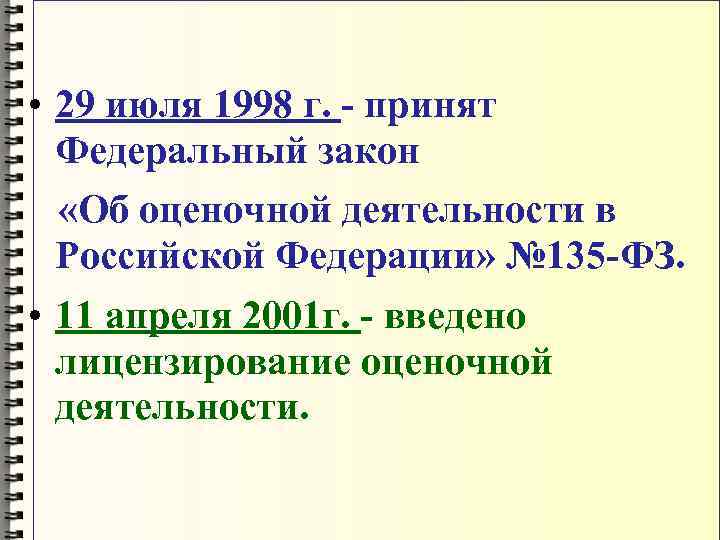 • 29 июля 1998 г. - принят Федеральный закон

«Об оценочной деятельности в Российской Федерации» №135-ФЗ.

• 11 апреля 2001г. - введено лицензирование оценочной деятельности.